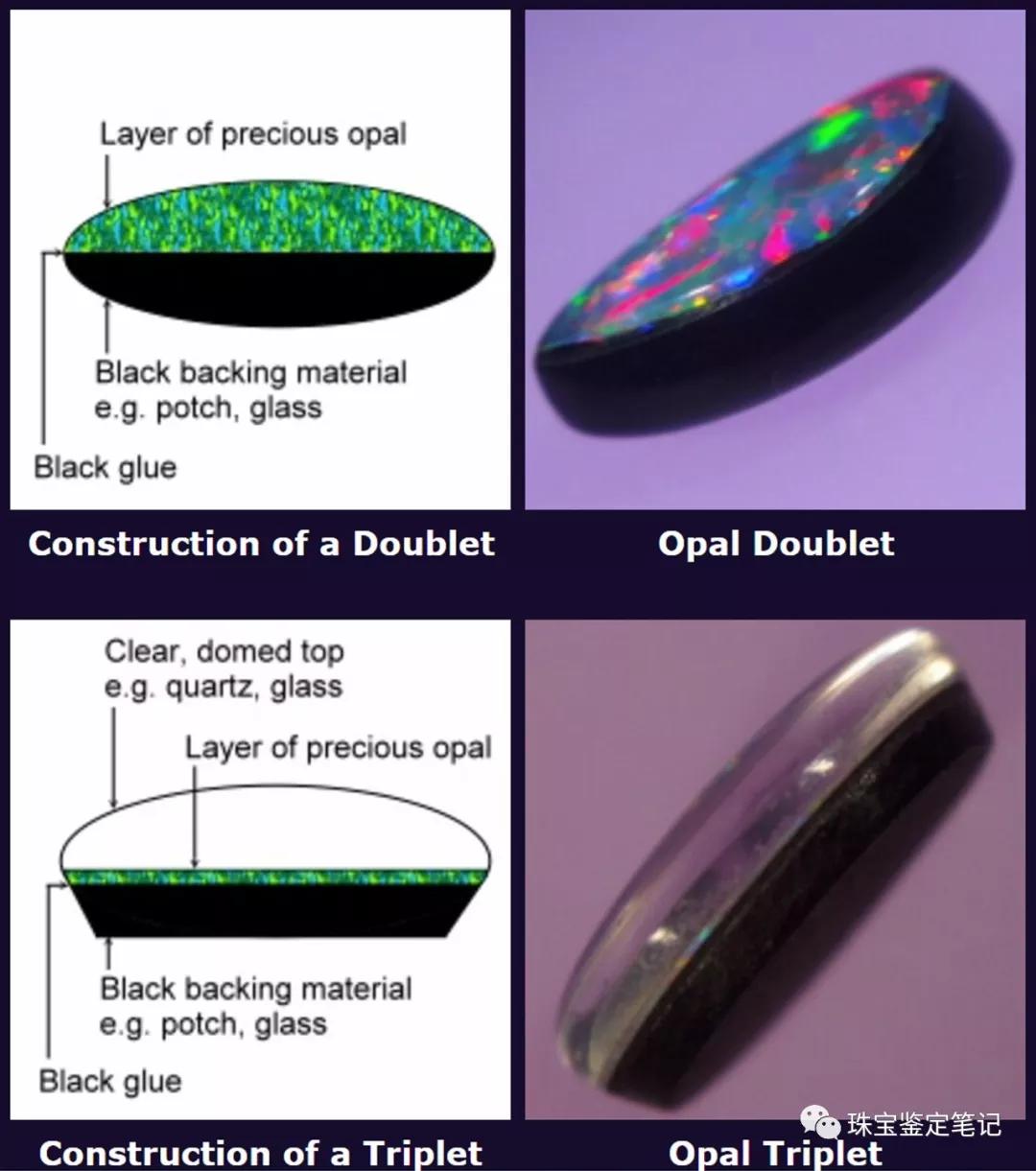 Layer of precious opal

Black backing material
e.g. potch, glass

Black glue

Construction of a Doublet

Opal Doublet

Clear, domed top
e.g. quartz, glass

Layer of precious opal

Black backing material
e.g. potch, glass

Black glue

Construction of a Triplet

Opal Triplet

珠宝鉴定笔记